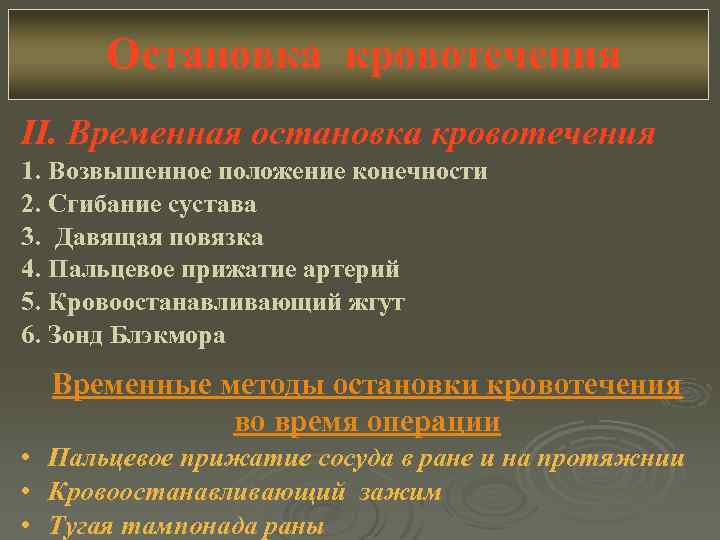 Остановка кровотечения

II. Временная остановка кровотечения
1. Возвышенное положение конечности
2. Сгибание сустава
3. Давящая повязка
4. Пальцевое прижатие артерий
5. Кровоостанавливающий жгут
6. Зонд Блэкмора

Временные методы остановки кровотечения во время операции

• Пальцевое прижатие сосуда в ране и на протяжнии
• Кровоостанавливающий зажим
• Тугая тампонада раны